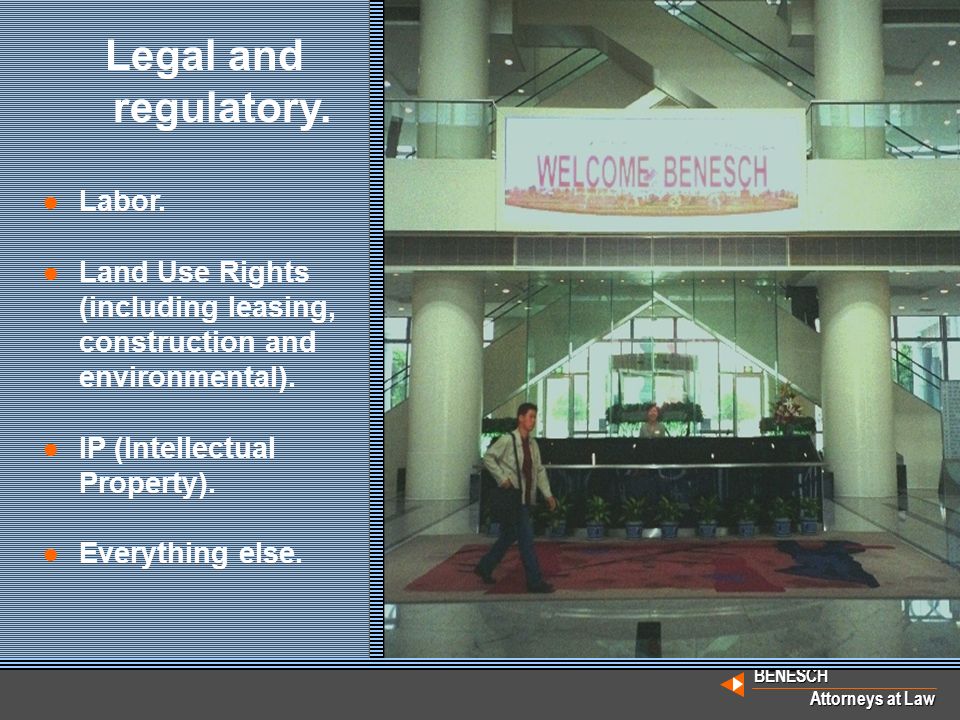 Legal and regulatory.

Labor.

Land Use Rights (including leasing, construction and environmental).

IP (Intellectual Property).

Everything else.

WELCOME BENESCH

BENESCH
Attorneys at Law